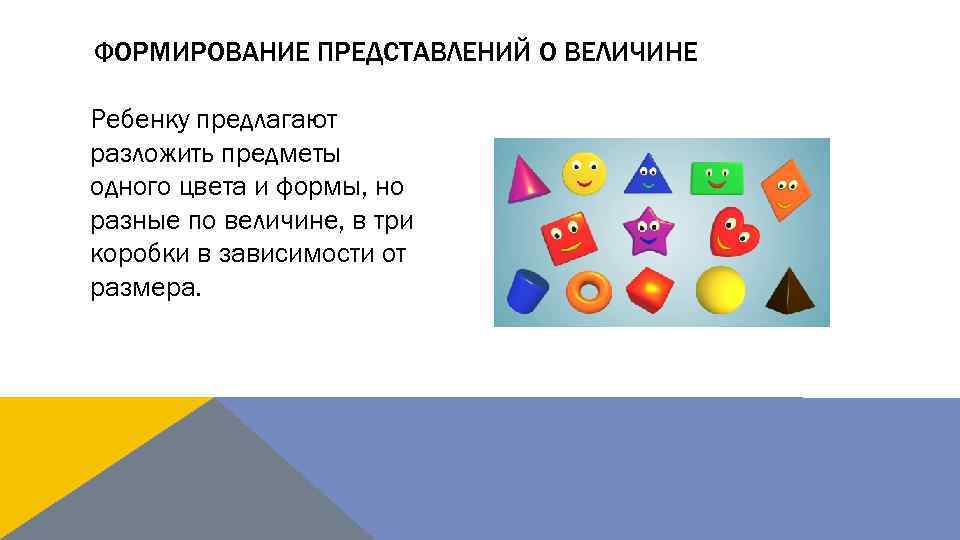 ФОРМИРОВАНИЕ ПРЕДСТАВЛЕНИЙ О ВЕЛИЧИНЕ

Ребенку предлагают разложить предметы одного цвета и формы, но разные по величине, в три коробки в зависимости от размера.